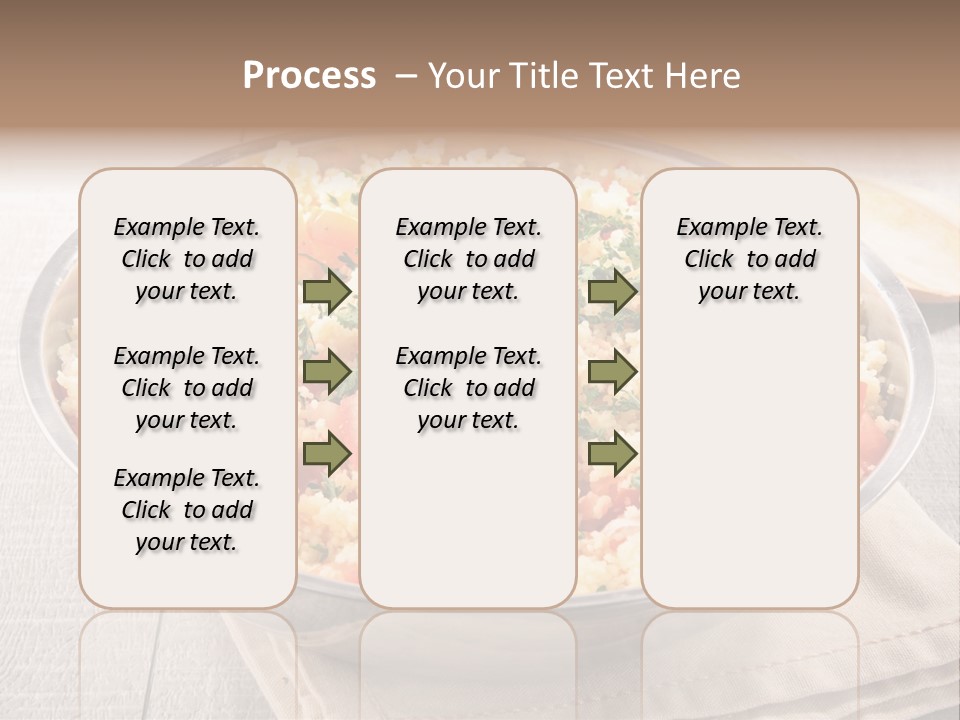 Process – Your Title Text Here

Example Text. Click to add your text.

Example Text. Click to add your text.

Example Text. Click to add your text.

Example Text. Click to add your text.

Example Text. Click to add your text.

Example Text. Click to add your text.